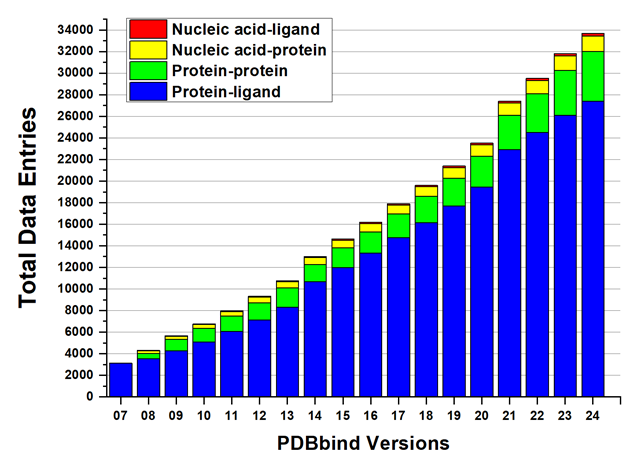 Nucleic acid-ligand
Nucleic acid-protein
Protein-protein
Protein-ligand

Total Data Entries

34000
32000
30000
28000
26000
24000
22000
20000
18000
16000
14000
12000
10000
8000
6000
4000
2000
0

07 08 09 10 11 12 13 14 15 16 17 18 19 20 21 22 23 24

PDBbind Versions